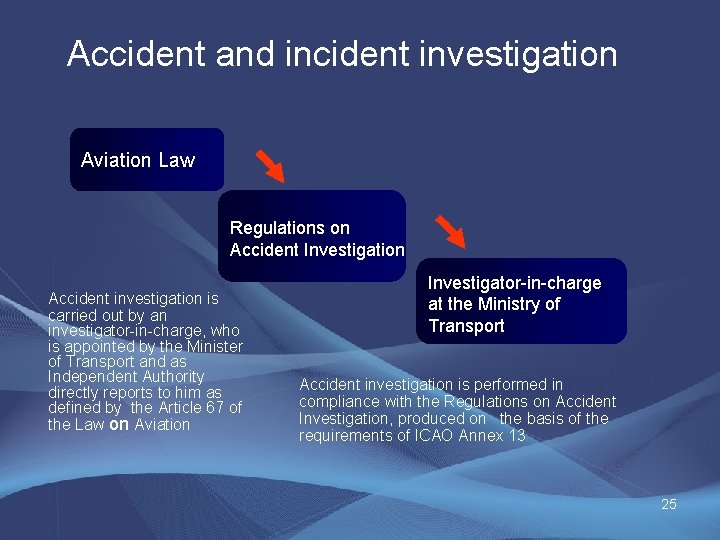 Accident and incident investigation

Aviation Law

Regulations on Accident Investigation

Investigator-in-charge at the Ministry of Transport

Accident investigation is carried out by an investigator-in-charge, who is appointed by the Minister of Transport and as Independent Authority directly reports to him as defined by the Article 67 of the Law on Aviation

Accident investigation is performed in compliance with the Regulations on Accident Investigation, produced on the basis of the requirements of ICAO Annex 13

25